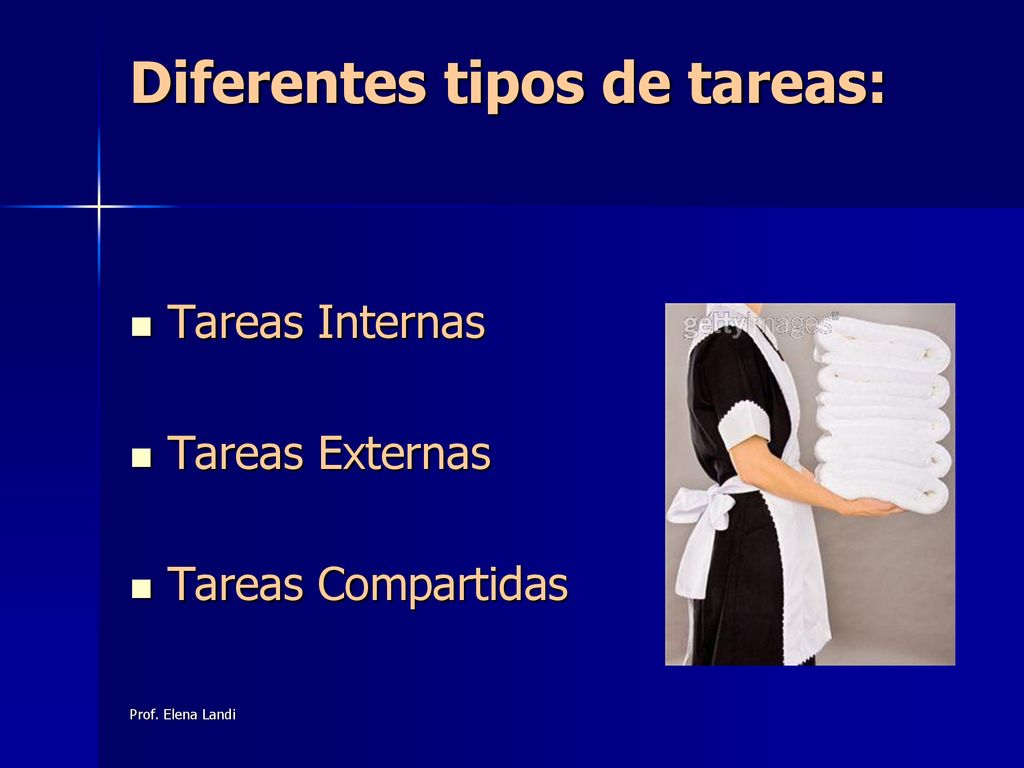 Diferentes tipos de tareas:

- Tareas Internas
- Tareas Externas
- Tareas Compartidas

gettyimages®

Prof. Elena Landi